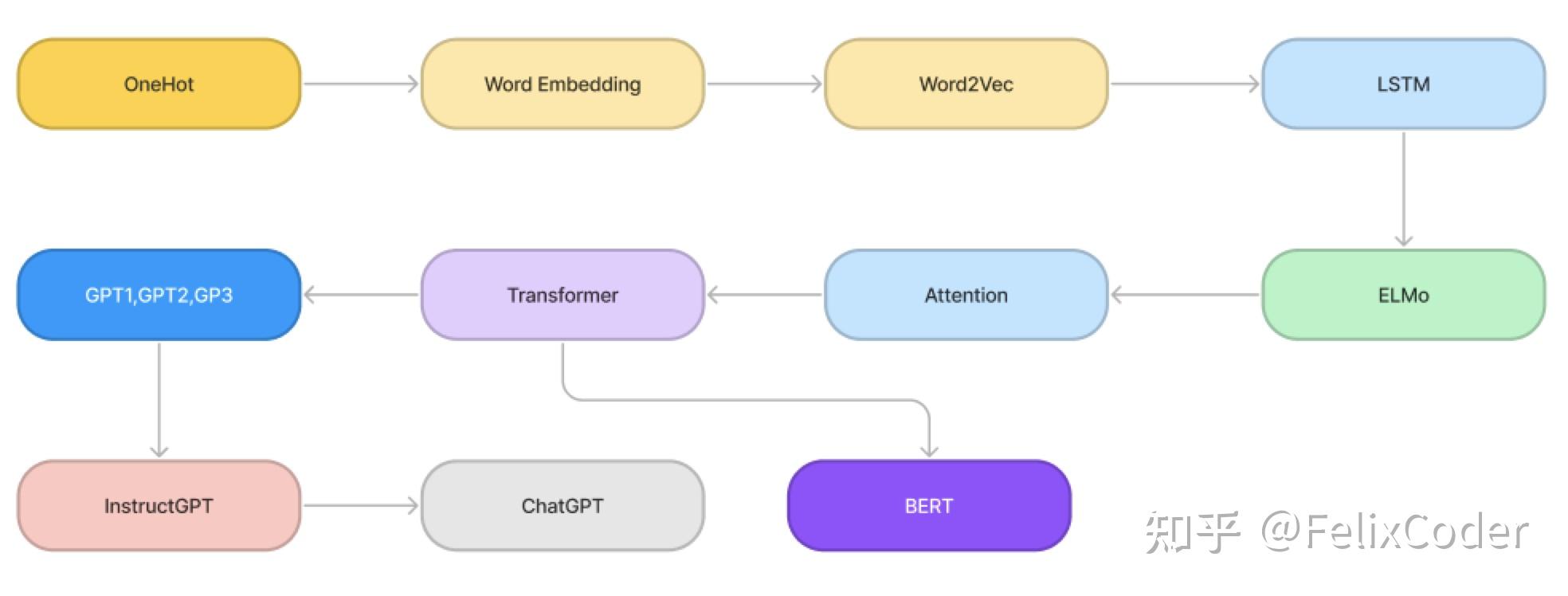 OneHot
Word Embedding
Word2Vec
LSTM
ELMo
Attention
Transformer
GPT1,GPT2,GP3
InstructGPT
ChatGPT
BERT
知乎 @FelixCoder